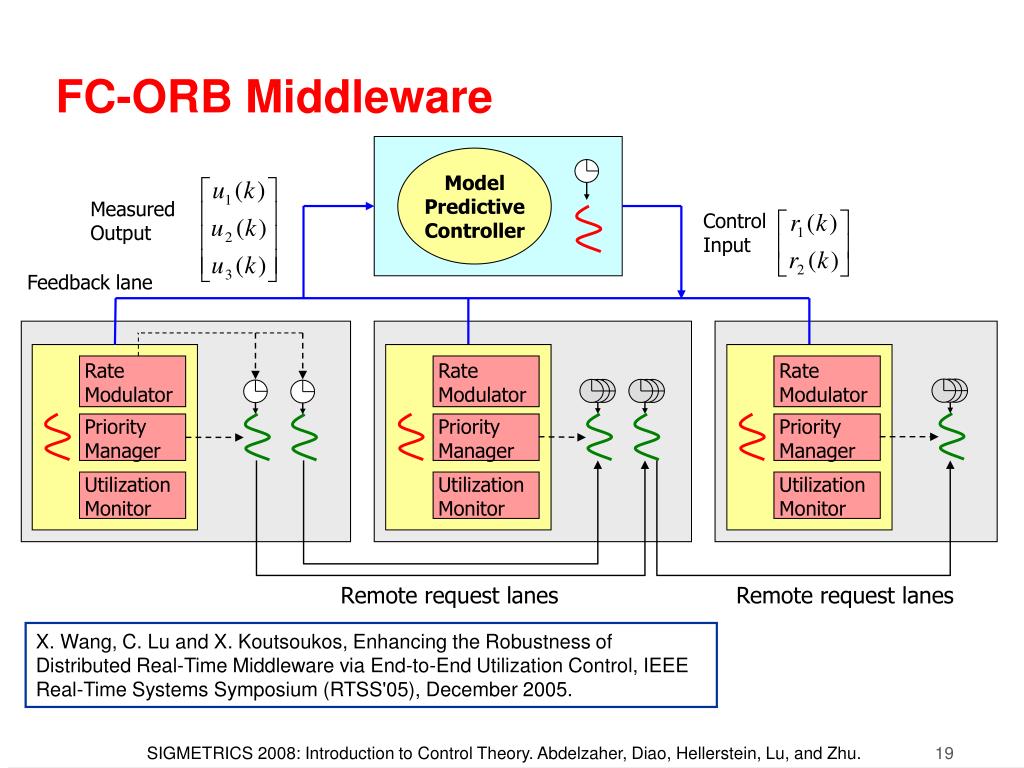 FC-ORB Middleware

Measured Output $\begin{bmatrix} u_1(k) \\ u_2(k) \\ u_3(k) \end{bmatrix}$

Model Predictive Controller

Control Input $\begin{bmatrix} r_1(k) \\ r_2(k) \end{bmatrix}$

Feedback lane

Rate Modulator

Priority Manager

Utilization Monitor

Rate Modulator

Priority Manager

Utilization Monitor

Rate Modulator

Priority Manager

Utilization Monitor

Remote request lanes

Remote request lanes

X. Wang, C. Lu and X. Koutsoukos, Enhancing the Robustness of Distributed Real-Time Middleware via End-to-End Utilization Control, IEEE Real-Time Systems Symposium (RTSS'05), December 2005.

SIGMETRICS 2008: Introduction to Control Theory. Abdelzaher, Diao, Hellerstein, Lu, and Zhu.

19